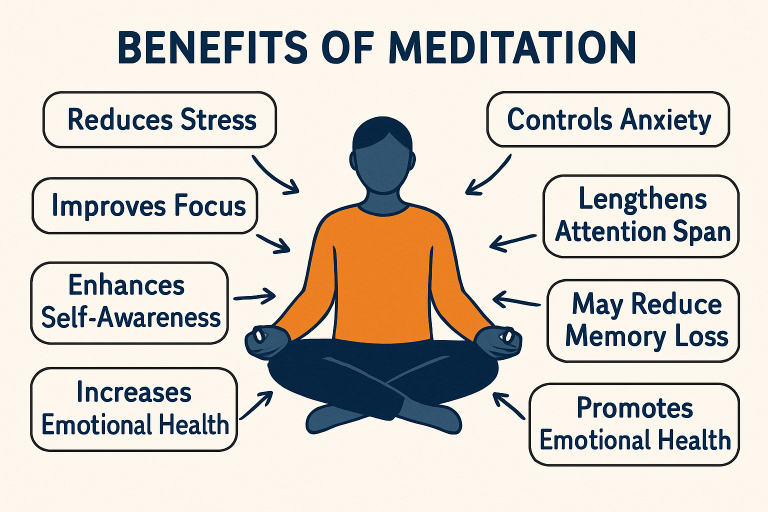 BENEFITS OF MEDITATION

Reduces Stress

Improves Focus

Enhances Self-Awareness

Increases Emotional Health

Controls Anxiety

Lengthens Attention Span

May Reduce Memory Loss

Promotes Emotional Health